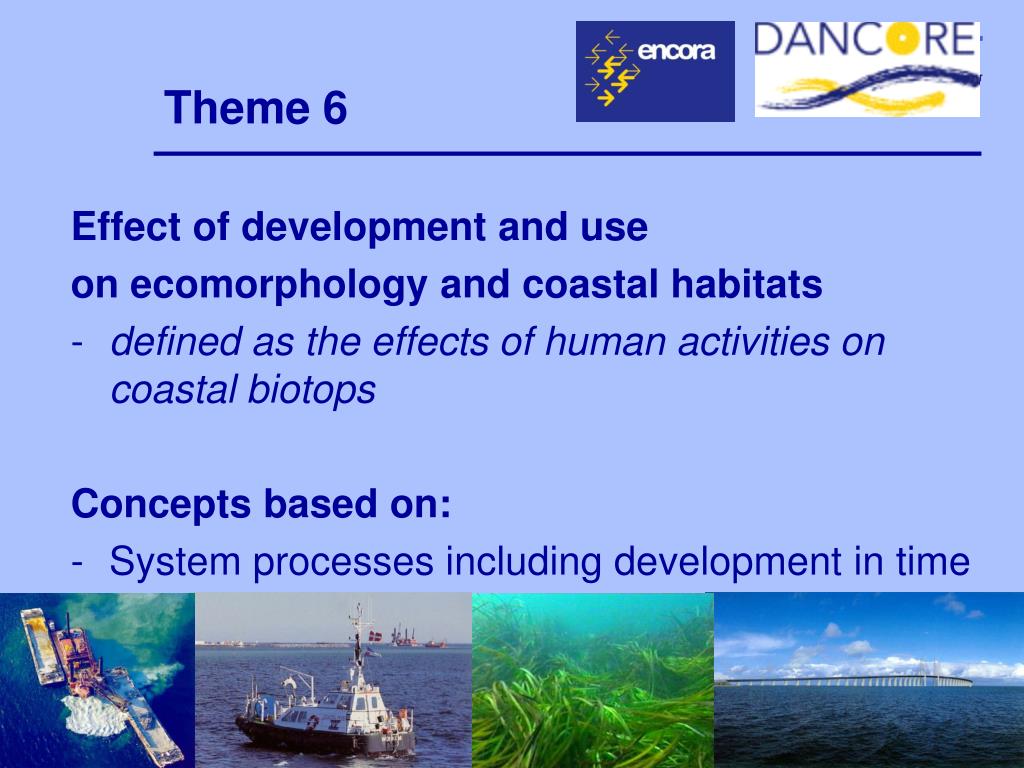 encora

DANCORE

Theme 6

Effect of development and use on ecomorphology and coastal habitats

- defined as the effects of human activities on coastal biotops

Concepts based on:

- System processes including development in time